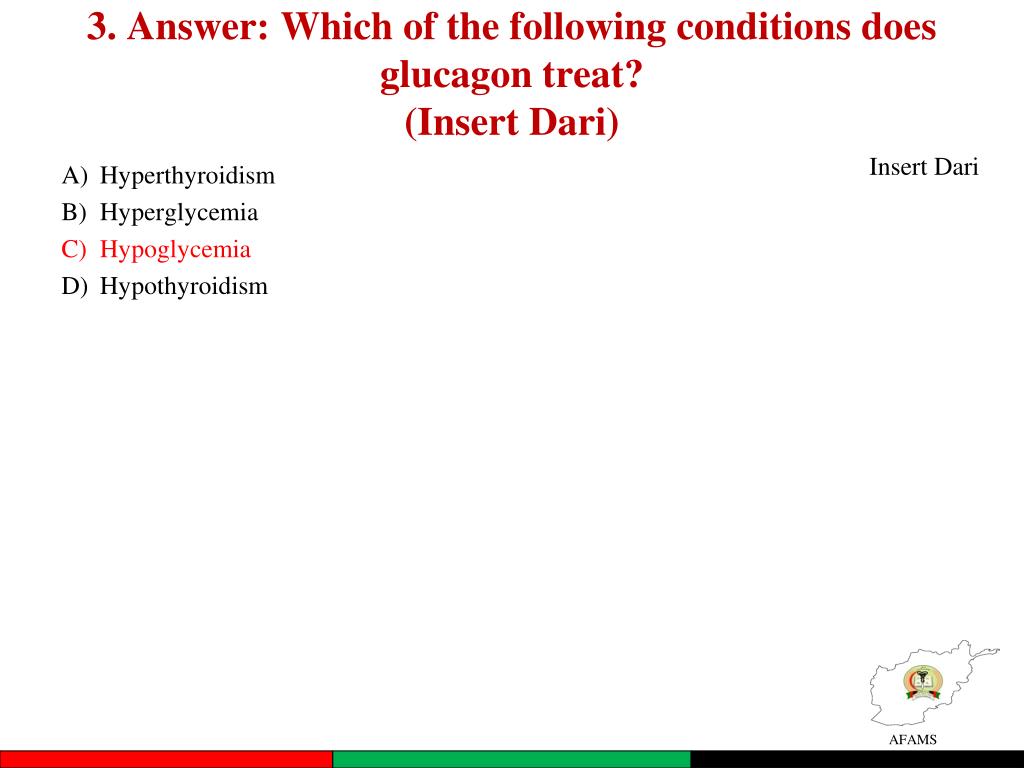 3. Answer: Which of the following conditions does glucagon treat?
(Insert Dari)

A) Hyperthyroidism
B) Hyperglycemia
C) Hypoglycemia
D) Hypothyroidism

Insert Dari

AFAMS